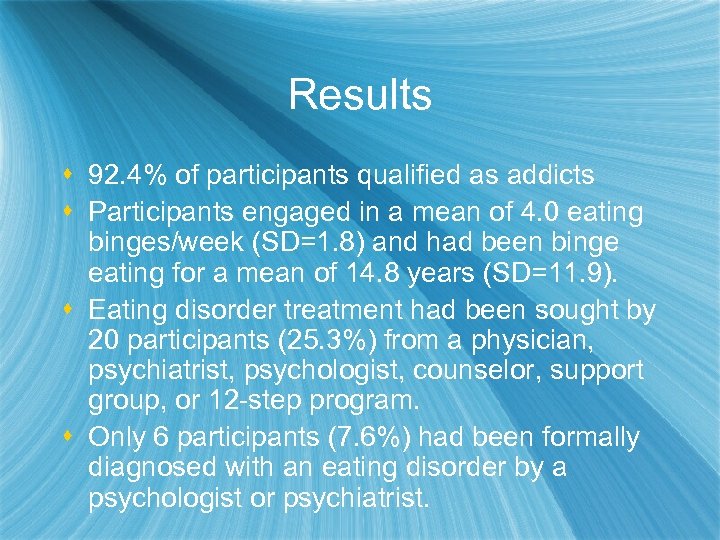 Results

- 92.4% of participants qualified as addicts
- Participants engaged in a mean of 4.0 eating binges/week (SD=1.8) and had been binge eating for a mean of 14.8 years (SD=11.9).
- Eating disorder treatment had been sought by 20 participants (25.3%) from a physician, psychiatrist, psychologist, counselor, support group, or 12-step program.
- Only 6 participants (7.6%) had been formally diagnosed with an eating disorder by a psychologist or psychiatrist.